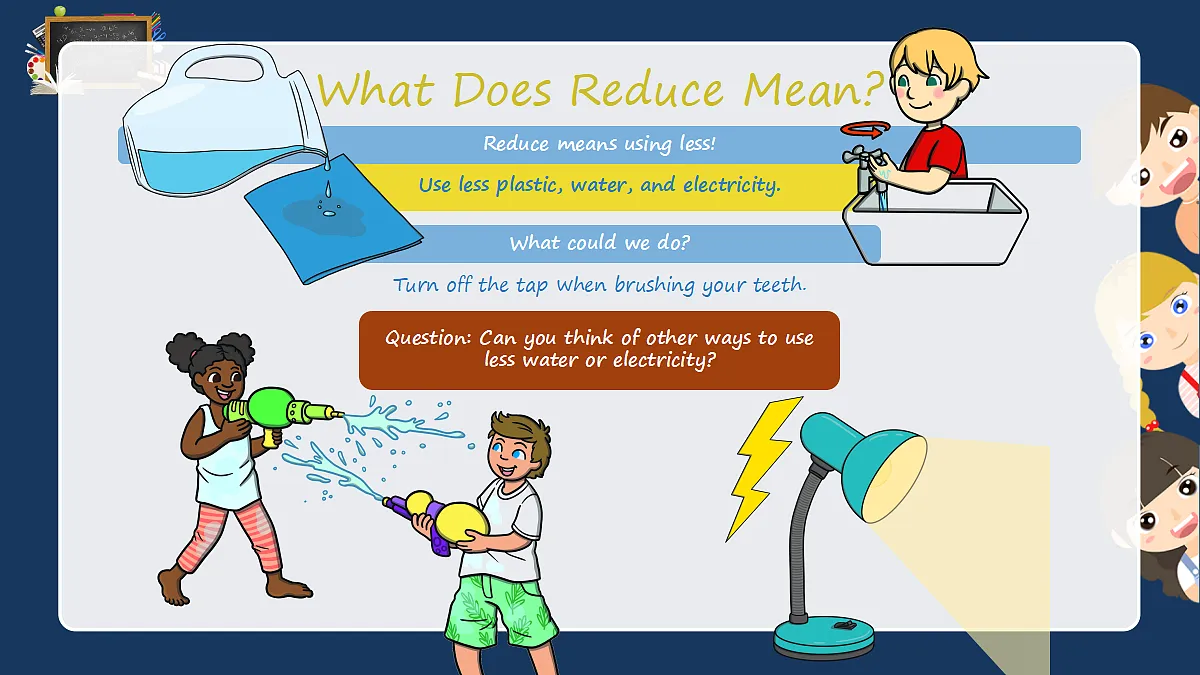 What Does Reduce Mean?

Reduce means using less!

Use less plastic, water, and electricity.

What could we do?

Turn off the tap when brushing your teeth.

Question: Can you think of other ways to use less water or electricity?